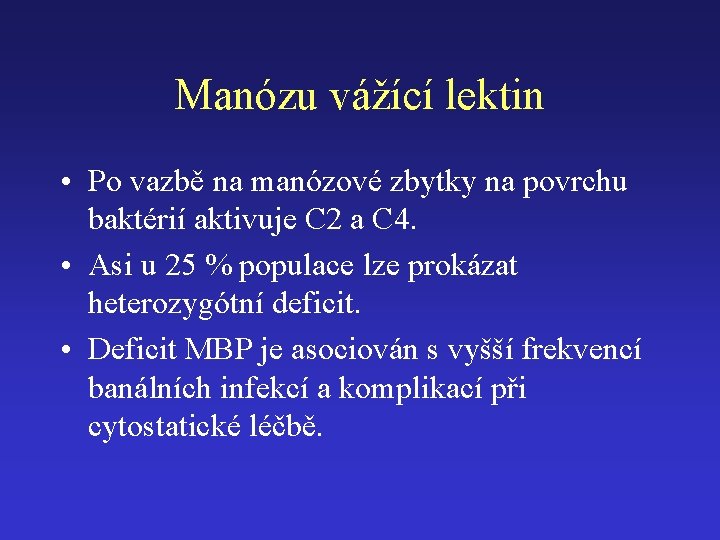 Manózu vážící lektin

• Po vazbě na manózové zbytky na povrchu baktérií aktivuje C2 a C4.
• Asi u 25 % populace lze prokázat heterozygótní deficit.
• Deficit MBP je asociován s vyšší frekvencí banálních infekcí a komplikací při cytostatické léčbě.